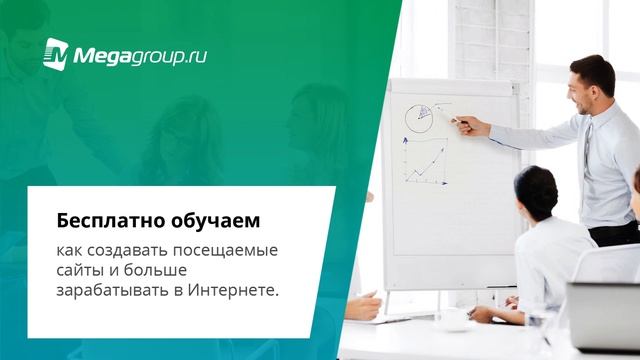 Megagroup.ru

Бесплатно обучаем

как создавать посещаемые сайты и больше зарабатывать в Интернете.